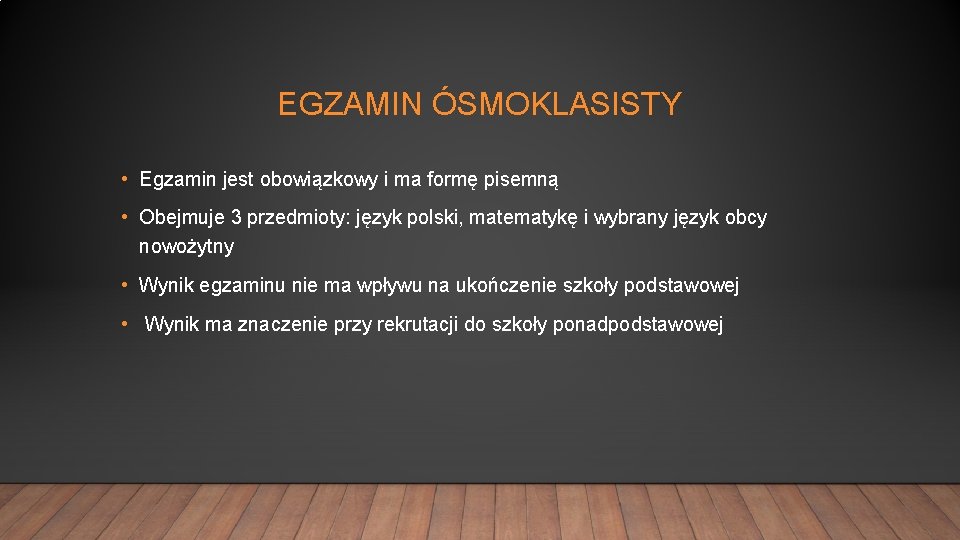 EGZAMIN ÓSMOKLASISTY

• Egzamin jest obowiązkowy i ma formę pisemną

• Obejmuje 3 przedmioty: język polski, matematykę i wybrany język obcy nowożytny

• Wynik egzaminu nie ma wpływu na ukończenie szkoły podstawowej

• Wynik ma znaczenie przy rekrutacji do szkoły ponadpodstawowej